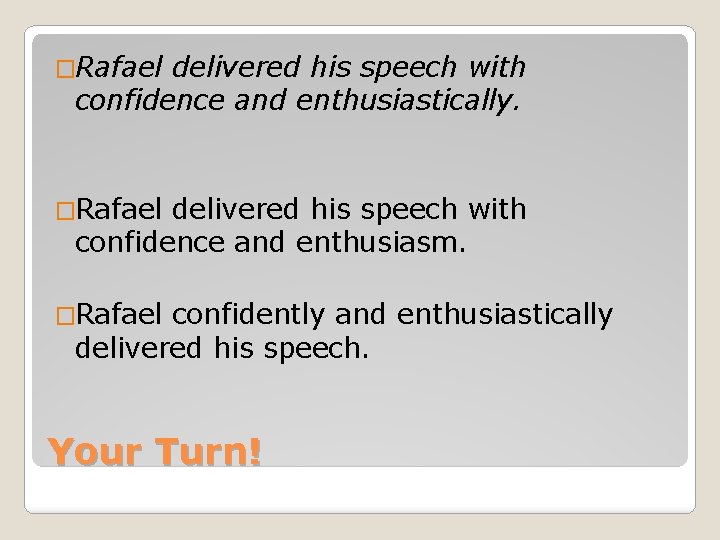 □Rafael delivered his speech with confidence and enthusiastically.

□Rafael delivered his speech with confidence and enthusiasm.

□Rafael confidently and enthusiastically delivered his speech.

Your Turn!